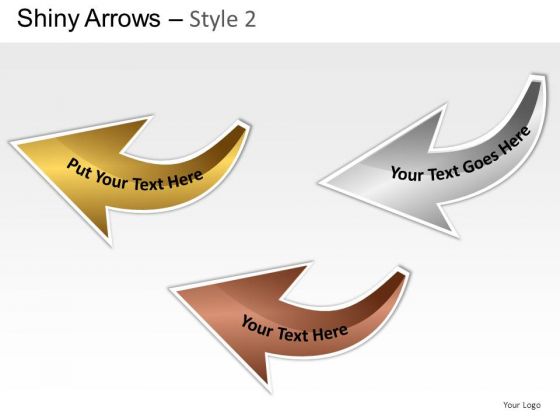 Shiny Arrows – Style 2

Put Your Text Here

Your Text Goes Here

Your Text Here

Your Logo